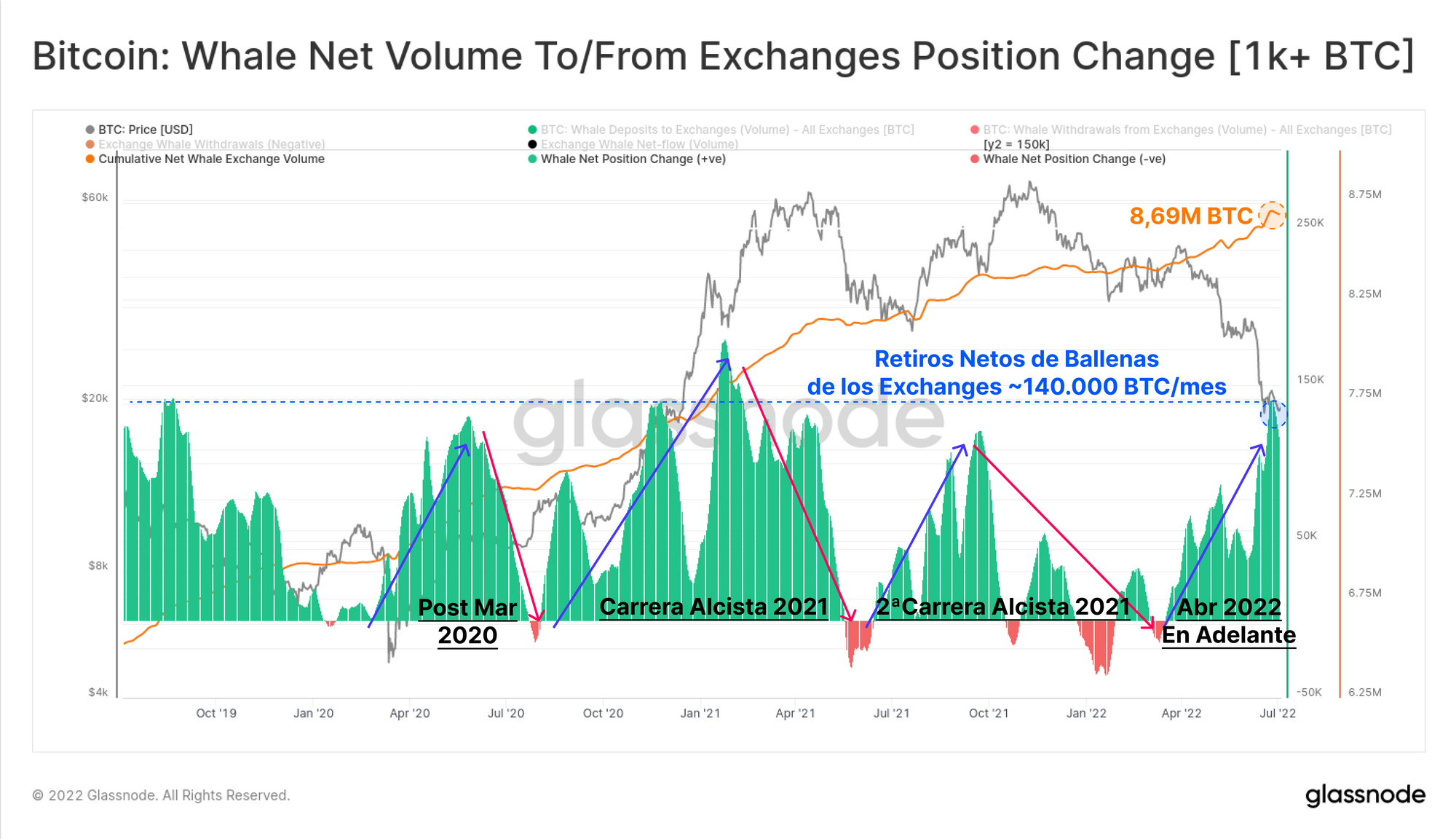 Bitcoin: Whale Net Volume To/From Exchanges Position Change [1k+ BTC]

BTC: Price [USD]
Exchange Whale Withdrawals (Negative)
Cumulative Net Whale Exchange Volume
BTC: Whale Deposits to Exchanges (Volume) - All Exchanges [BTC]
Exchange Whale Net-flow (Volume)
Whale Net Position Change (+ve)
BTC: Whale Withdrawals from Exchanges (Volume) - All Exchanges [BTC]
[y2 = 150k]
Whale Net Position Change (-ve)

$60k
$20k
$8k
$4k

250K
150K
50K
-50K

8.75M
8.25M
7.75M
7.25M
6.75M
6.25M

8,69M BTC

Retiros Netos de Ballenas de los Exchanges ~140.000 BTC/mes

glassnode

Post Mar 2020
Carrera Alcista 2021
2ªCarrera Alcista 2021
Abr 2022 En Adelante

Oct '19
Jan '20
Apr '20
Jul '20
Oct '20
Jan '21
Apr '21
Jul '21
Oct '21
Jan '22
Apr '22
Jul '22

© 2022 Glassnode. All Rights Reserved.
glassnode